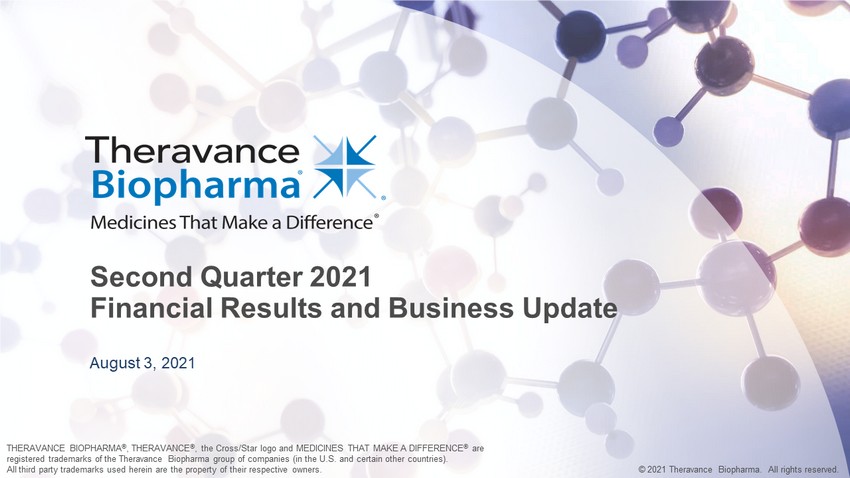 Theravance Biopharma®

Medicines That Make a Difference®

Second Quarter 2021
Financial Results and Business Update

August 3, 2021

THERAVANCE BIOPHARMA®, THERAVANCE®, the Cross/Star logo and MEDICINES THAT MAKE A DIFFERENCE® are registered trademarks of the Theravance Biopharma group of companies (in the U.S. and certain other countries). All third party trademarks used herein are the property of their respective owners.

© 2021 Theravance Biopharma. All rights reserved.